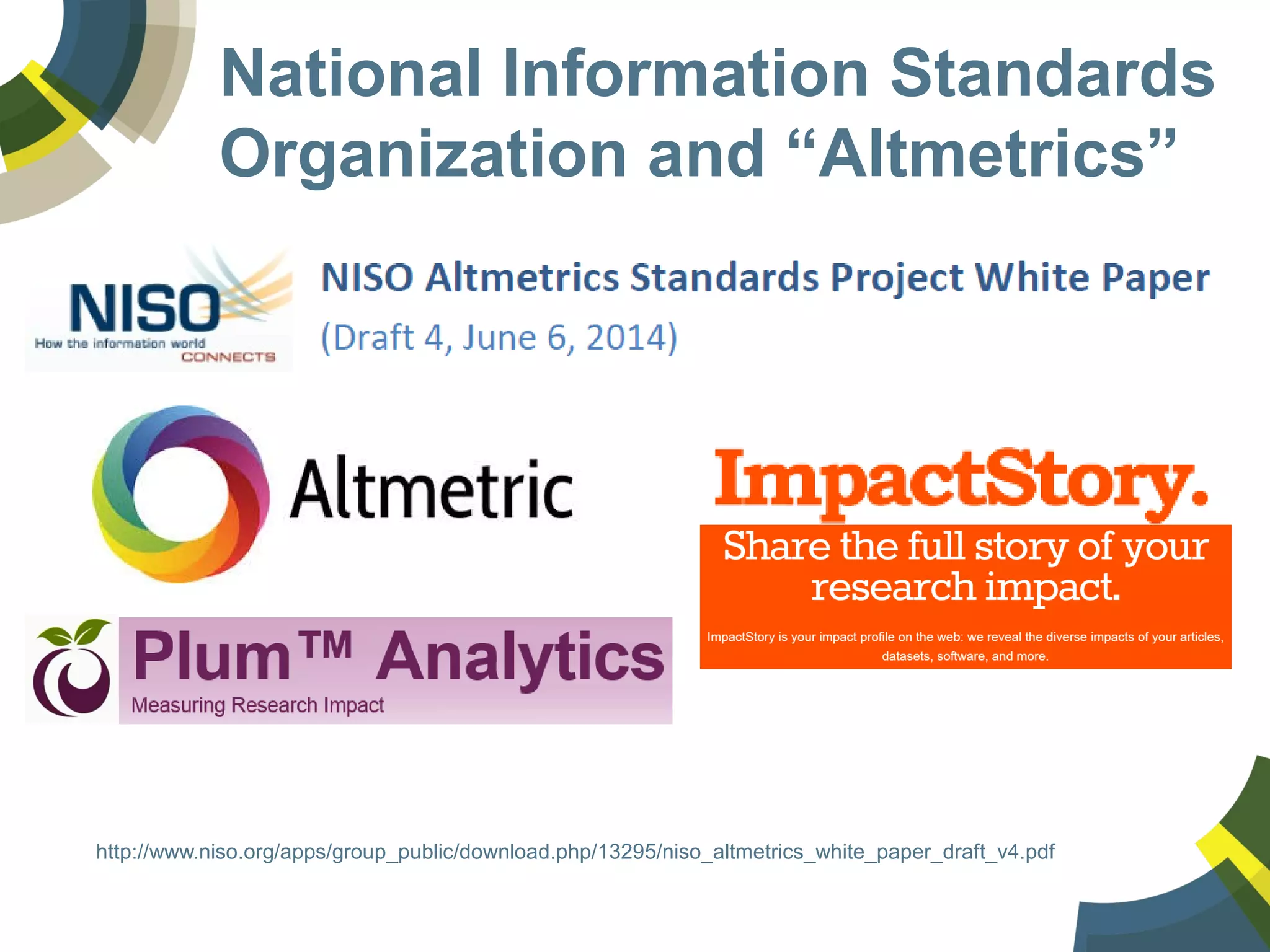 National Information Standards Organization and “Altmetrics”

NISO
How the information world
CONNECTS

NISO Altmetrics Standards Project White Paper
(Draft 4, June 6, 2014)

Altmetric

ImpactStory.

Share the full story of your research impact.

ImpactStory is your impact profile on the web: we reveal the diverse impacts of your articles, datasets, software, and more.

Plum™ Analytics
Measuring Research Impact

http://www.niso.org/apps/group_public/download.php/13295/niso_altmetrics_white_paper_draft_v4.pdf